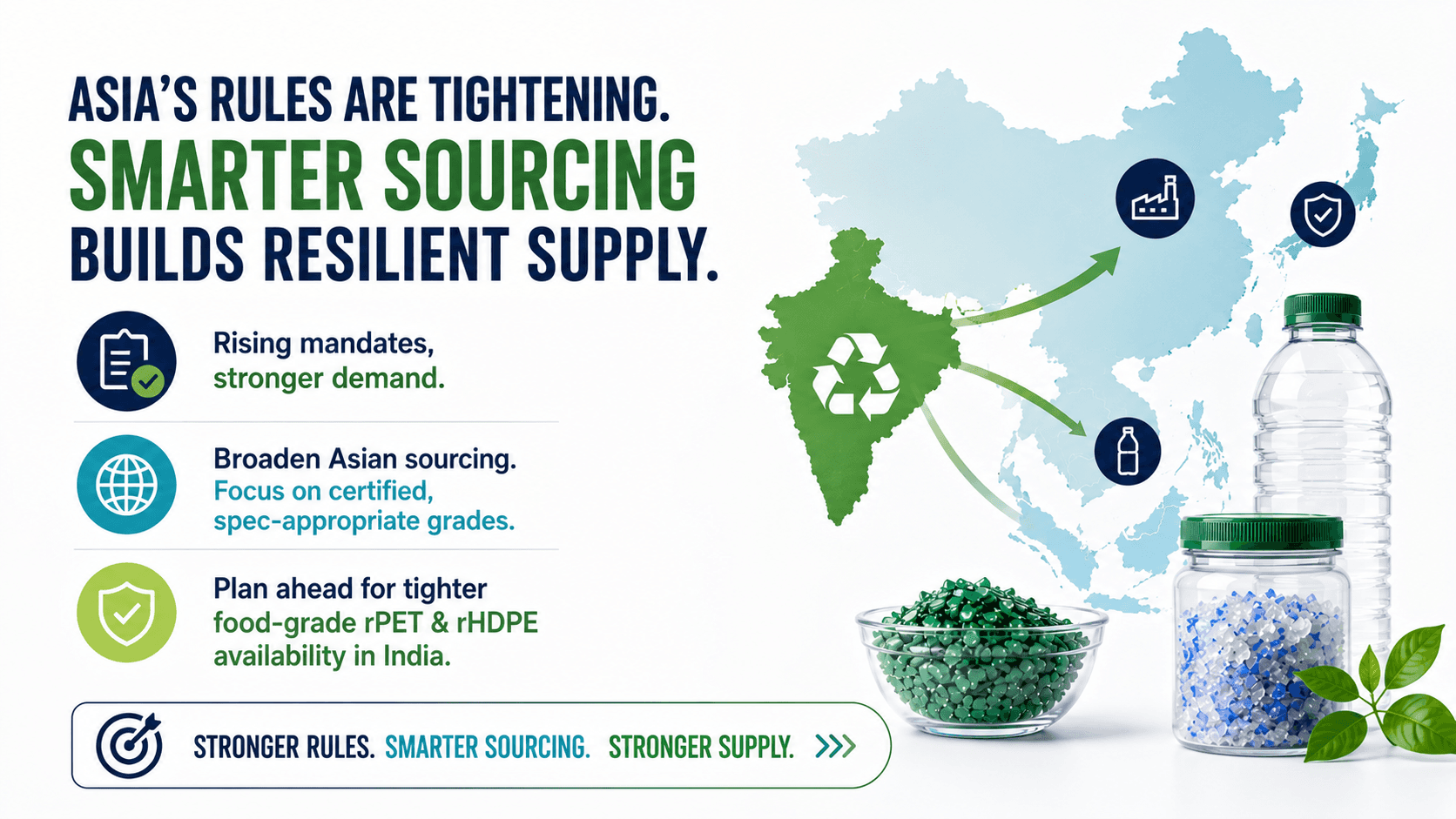 ASIA'S RULES ARE TIGHTENING.
SMARTER SOURCING
BUILDS RESILIENT SUPPLY.

Rising mandates, stronger demand.

Broaden Asian sourcing. Focus on certified, spec-appropriate grades.

Plan ahead for tighter food-grade rPET & rHDPE availability in India.

STRONGER RULES. SMARTER SOURCING. STRONGER SUPPLY. >>>